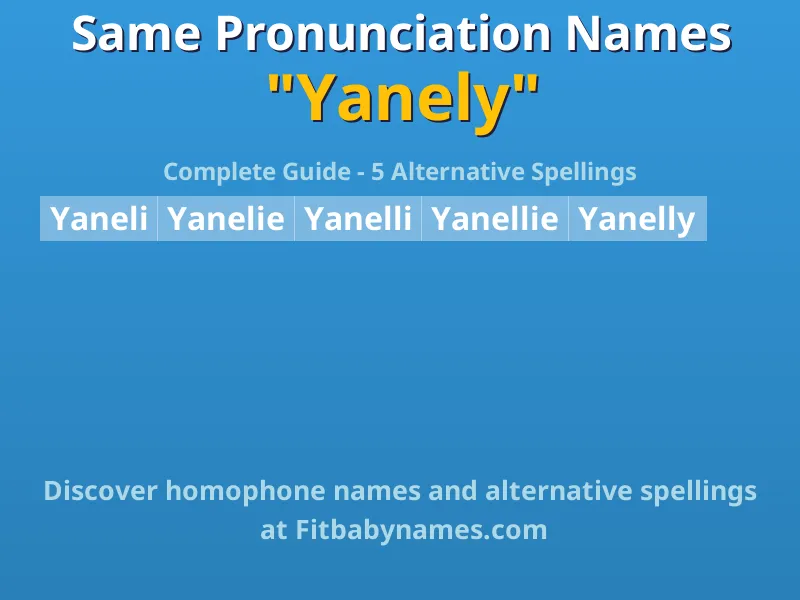 Same Pronunciation Names
"Yanely"

Complete Guide - 5 Alternative Spellings

| Yaneli | Yanelie | Yanelli | Yanellie | Yanelly |
|---|---|---|---|---|

Discover homophone names and alternative spellings at Fitbabynames.com